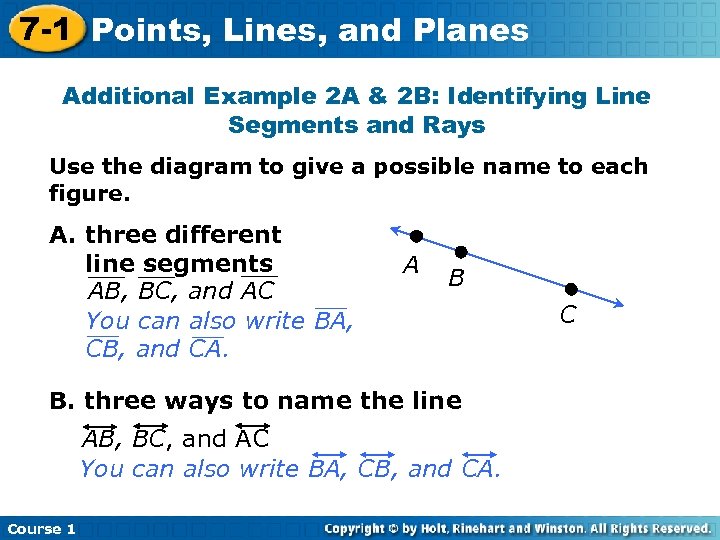 7-1 Points, Lines, and Planes

Additional Example 2A & 2B: Identifying Line Segments and Rays

Use the diagram to give a possible name to each figure.

A. three different line segments

$\overline{AB}$, $\overline{BC}$, and $\overline{AC}$

You can also write $\overline{BA}$, $\overline{CB}$, and $\overline{CA}$.

A

B

C

B. three ways to name the line

$\overleftrightarrow{AB}$, $\overleftrightarrow{BC}$, and $\overleftrightarrow{AC}$

You can also write $\overleftrightarrow{BA}$, $\overleftrightarrow{CB}$, and $\overleftrightarrow{CA}$.

Course 1

Copyright © by Holt, Rinehart and Winston. All Rights Reserved.